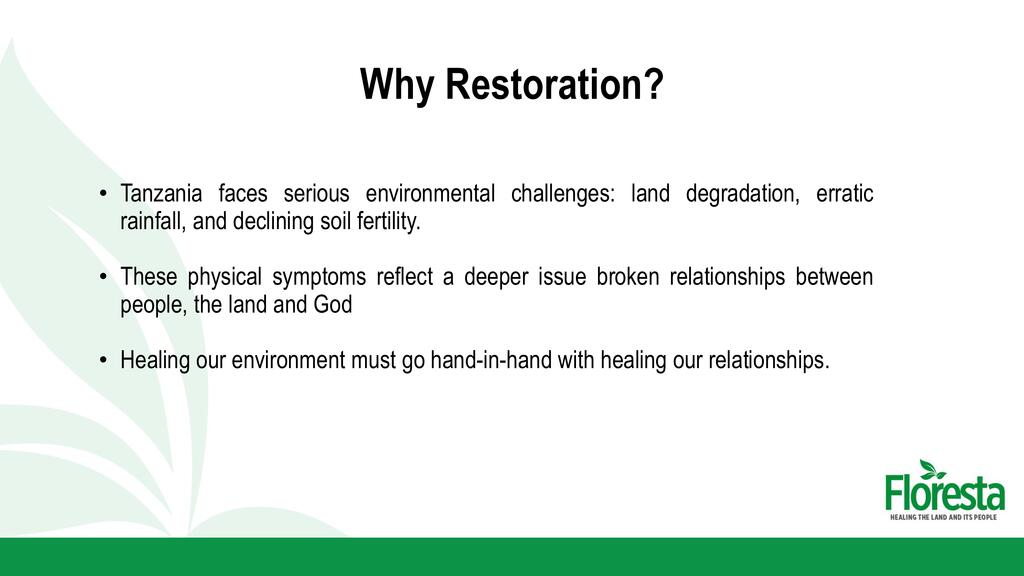 Why Restoration?

• Tanzania faces serious environmental challenges: land degradation, erratic rainfall, and declining soil fertility.

• These physical symptoms reflect a deeper issue broken relationships between people, the land and God

• Healing our environment must go hand-in-hand with healing our relationships.

Floresta
HEALING THE LAND AND ITS PEOPLE